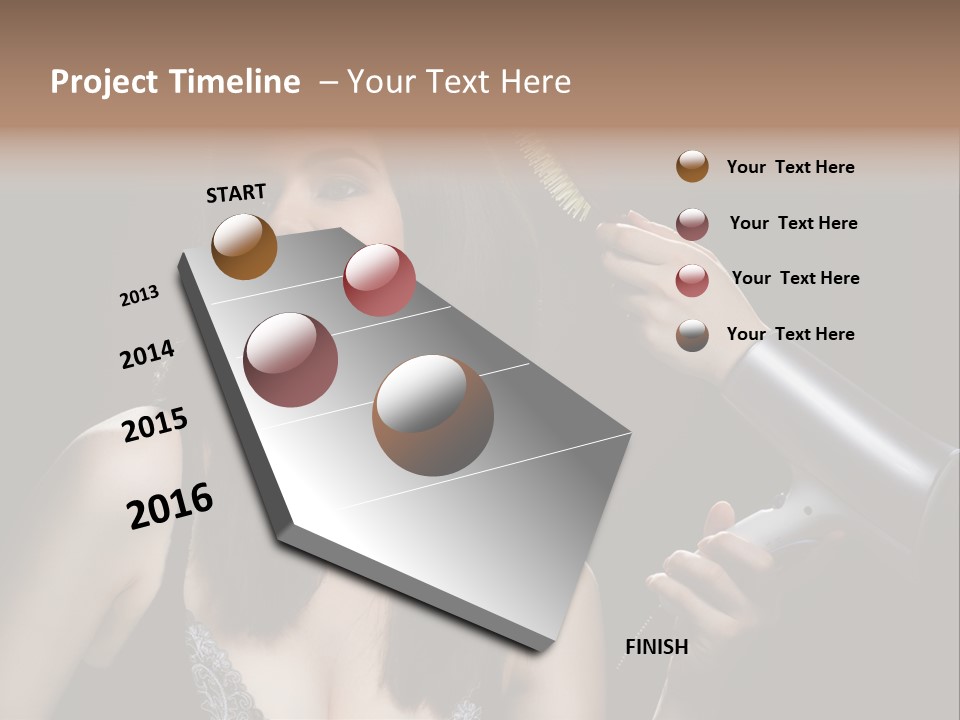 Project Timeline – Your Text Here

START

2013

2014

2015

2016

FINISH

Your Text Here

Your Text Here

Your Text Here

Your Text Here